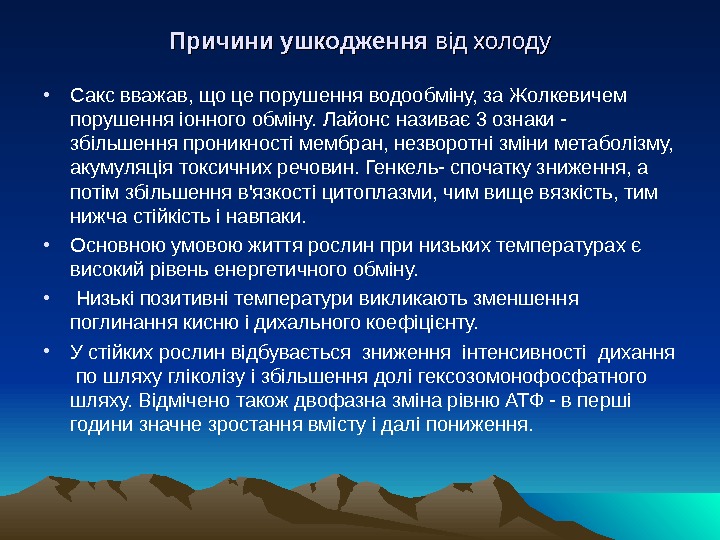 Причини ушкодження від холоду

• Сакс вважав, що це порушення водообміну, за Жолкевичем порушення іонного обміну. Лайонс називає 3 ознаки - збільшення проникності мембран, незворотні зміни метаболізму, акумуляція токсичних речовин. Генкель- спочатку зниження, а потім збільшення в'язкості цитоплазми, чим вище вязкість, тим нижча стійкість і навпаки.

• Основною умовою життя рослин при низьких температурах є високий рівень енергетичного обміну.

• Низькі позитивні температури викликають зменшення поглинання кисню і дихального коефіцієнту.

• У стійких рослин відбувається зниження інтенсивності дихання по шляху гліколізу і збільшення долі гексозомонофосфатного шляху. Відмічено також двофазна зміна рівню АТФ - в перші години значне зростання вмісту і далі пониження.